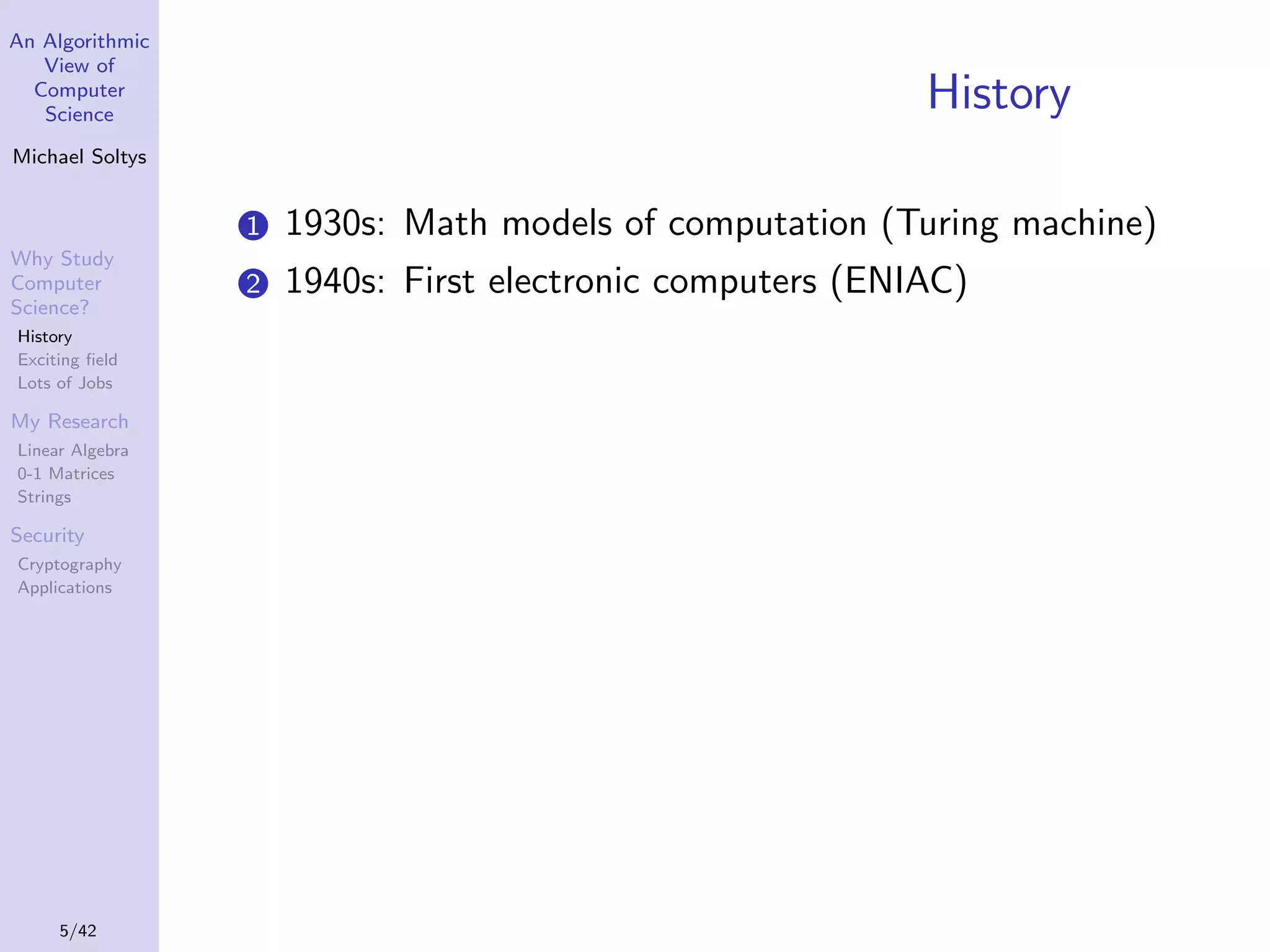 An Algorithmic View of Computer Science

Michael Soltys

Why Study Computer Science?
History
Exciting field
Lots of Jobs

My Research
Linear Algebra
0-1 Matrices
Strings

Security
Cryptography
Applications

5/42

History

1 1930s: Math models of computation (Turing machine)
2 1940s: First electronic computers (ENIAC)